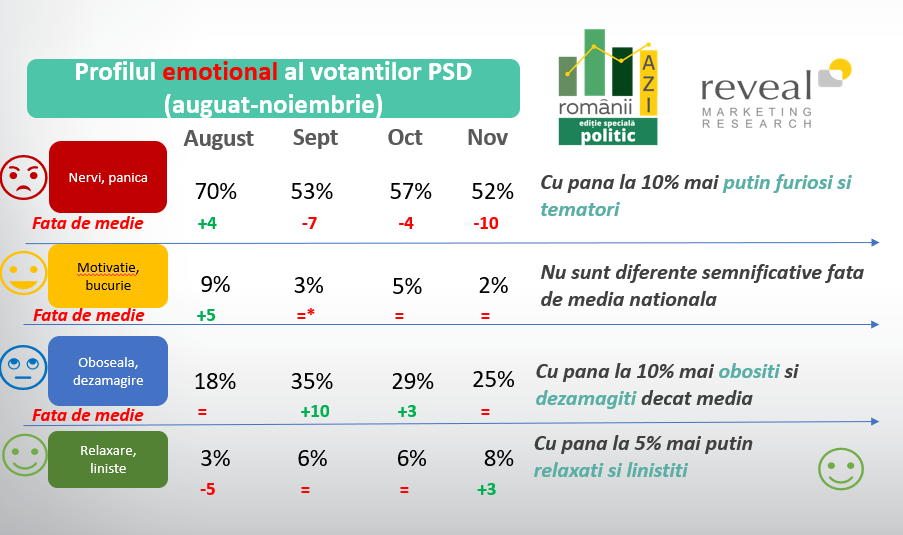 Profilul emotional al votantilor PSD (auguat-noiembrie)

românii AZI ediție specială politic

reveal MARKETING RESEARCH

| | August | Sept | Oct | Nov | |
|---|---|---|---|---|---|
| Nervi, panica | 70% | 53% | 57% | 52% | Cu pana la 10% mai putin furiosi si tematori |
| Fata de medie | +4 | -7 | -4 | -10 | |
| Motivatie, bucurie | 9% | 3% | 5% | 2% | Nu sunt diferente semnificative fata de media nationala |
| Fata de medie | +5 | =* | = | = | |
| Oboseala, dezamagire | 18% | 35% | 29% | 25% | Cu pana la 10% mai obositi si dezamagiti decat media |
| Fata de medie | = | +10 | +3 | = | |
| Relaxare, liniste | 3% | 6% | 6% | 8% | Cu pana la 5% mai putin relaxati si linistiti |
| | -5 | = | = | +3 | |